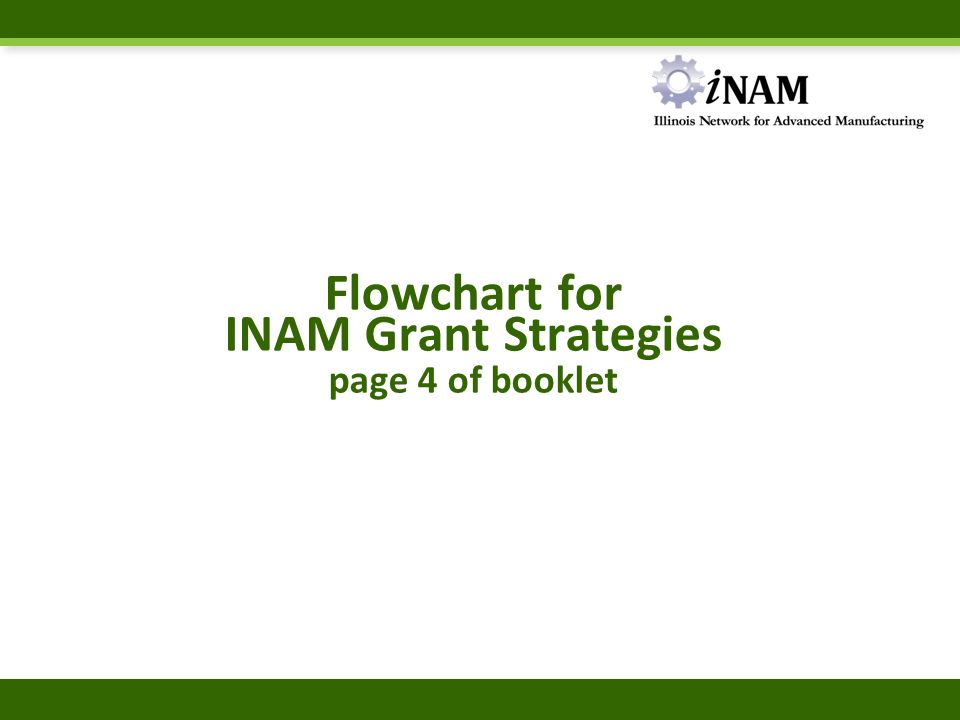 iNAM
Illinois Network for Advanced Manufacturing

Flowchart for
INAM Grant Strategies
page 4 of booklet